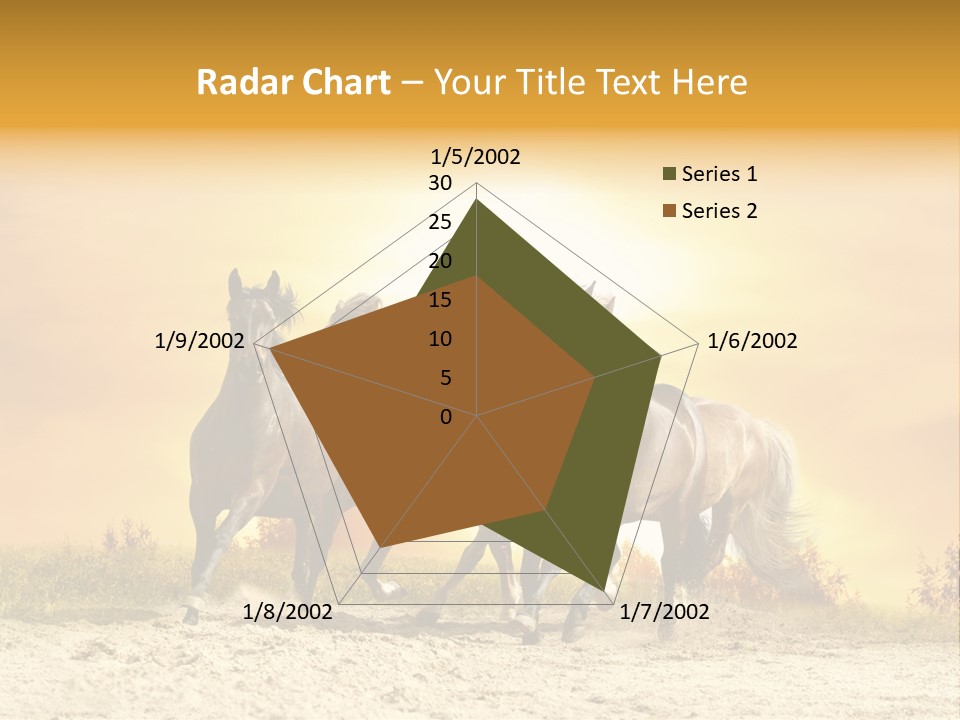 Radar Chart – Your Title Text Here

1/5/2002
30
25
20
15
10
5
0
1/6/2002
1/7/2002
1/8/2002
1/9/2002

Series 1
Series 2